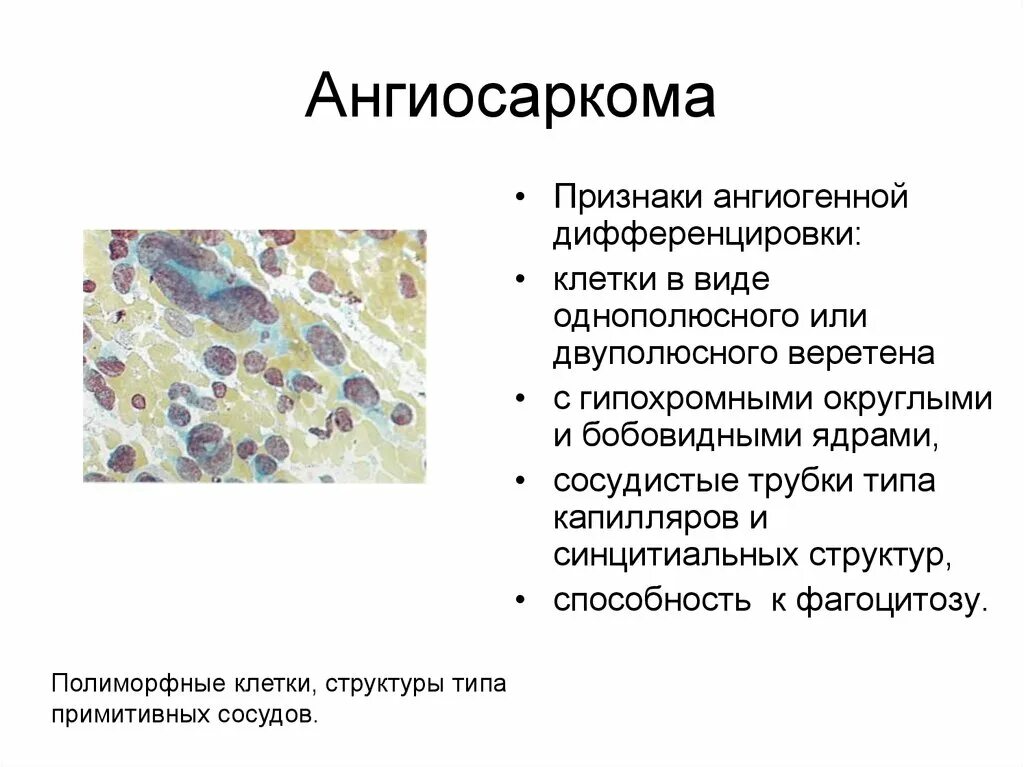 Ангиосаркома

• Признаки ангиогенной дифференцировки:
• клетки в виде однополюсного или двуполюсного веретена
• с гипохромными округлыми и бобовидными ядрами,
• сосудистые трубки типа капилляров и синцитиальных структур,
• способность к фагоцитозу.

Полиморфные клетки, структуры типа примитивных сосудов.